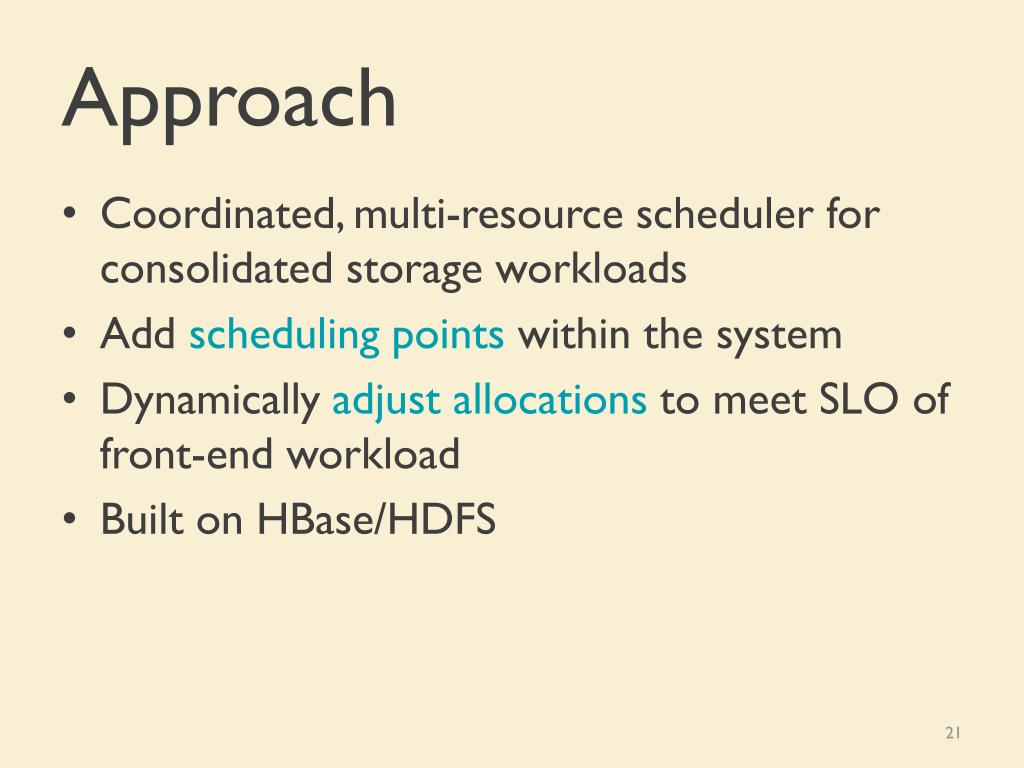 Approach

• Coordinated, multi-resource scheduler for consolidated storage workloads
• Add scheduling points within the system
• Dynamically adjust allocations to meet SLO of front-end workload
• Built on HBase/HDFS

21